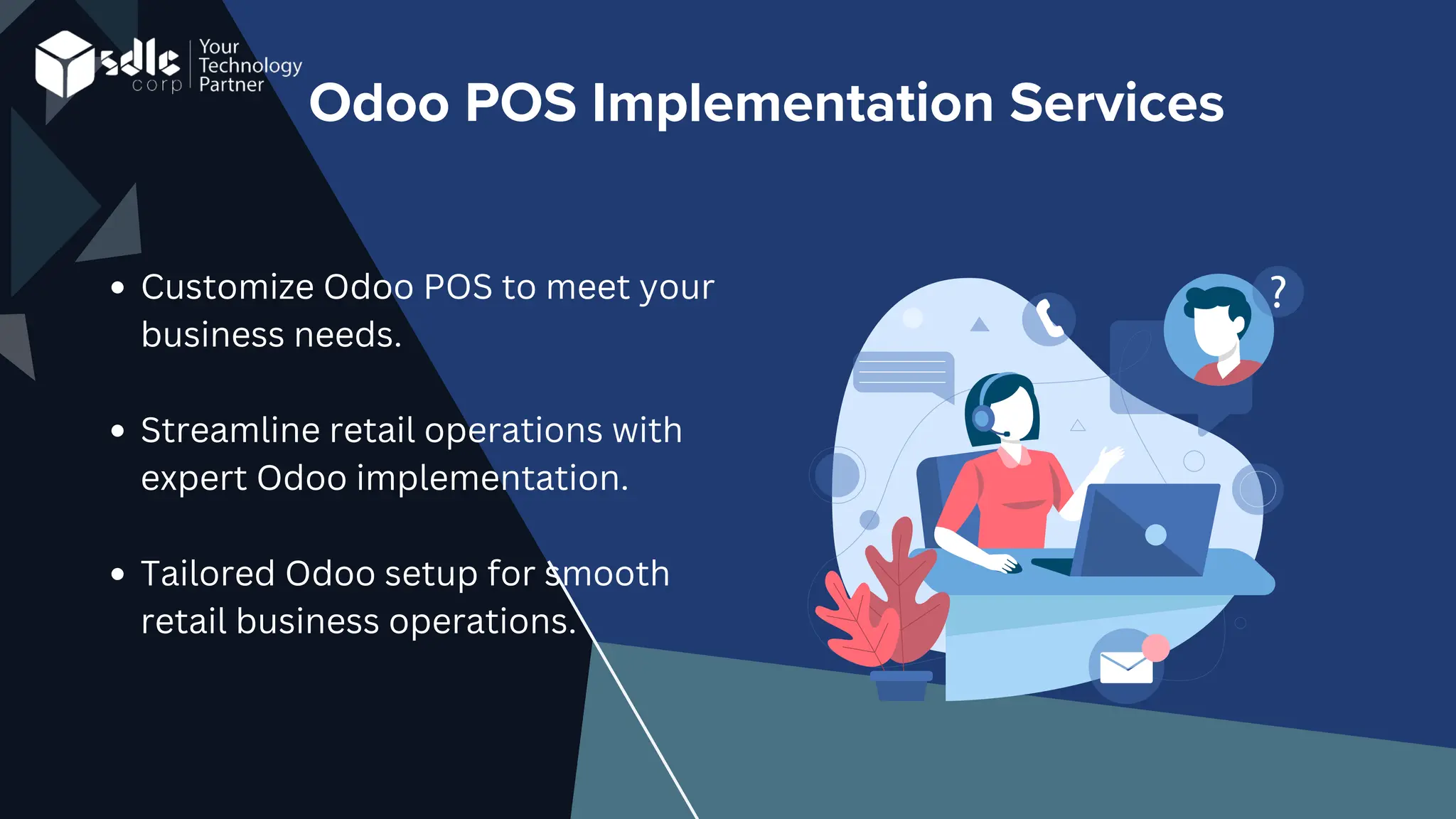 sdlc corp

Your Technology Partner

Odoo POS Implementation Services

• Customize Odoo POS to meet your business needs.

• Streamline retail operations with expert Odoo implementation.

• Tailored Odoo setup for smooth retail business operations.

?